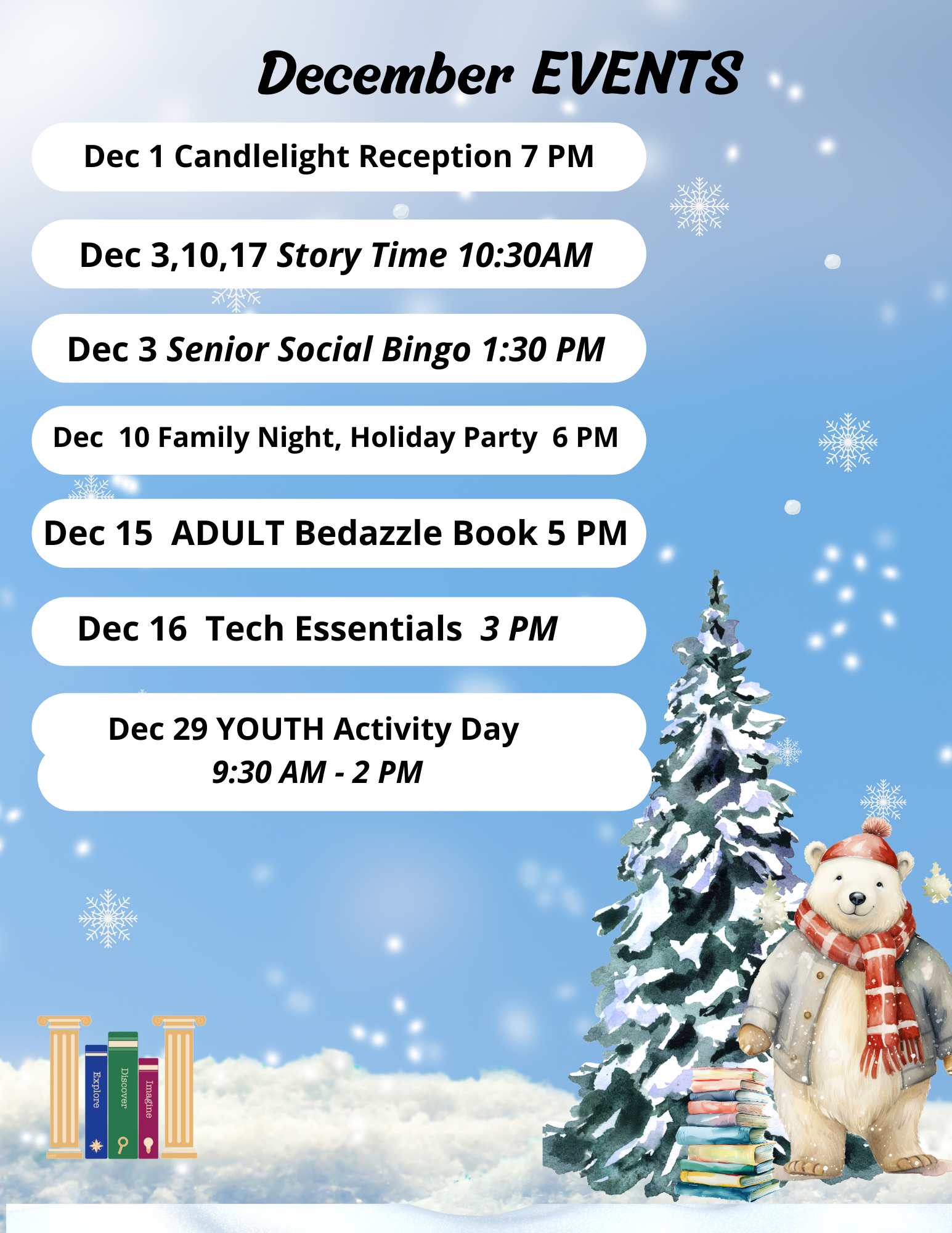 December EVENTS

Dec 1 Candlelight Reception 7 PM

Dec 3,10,17 Story Time 10:30AM

Dec 3 Senior Social Bingo 1:30 PM

Dec 10 Family Night, Holiday Party 6 PM

Dec 15 ADULT Bedazzle Book 5 PM

Dec 16 Tech Essentials 3 PM

Dec 29 YOUTH Activity Day
9:30 AM - 2 PM

Explore
Discover
Imagine